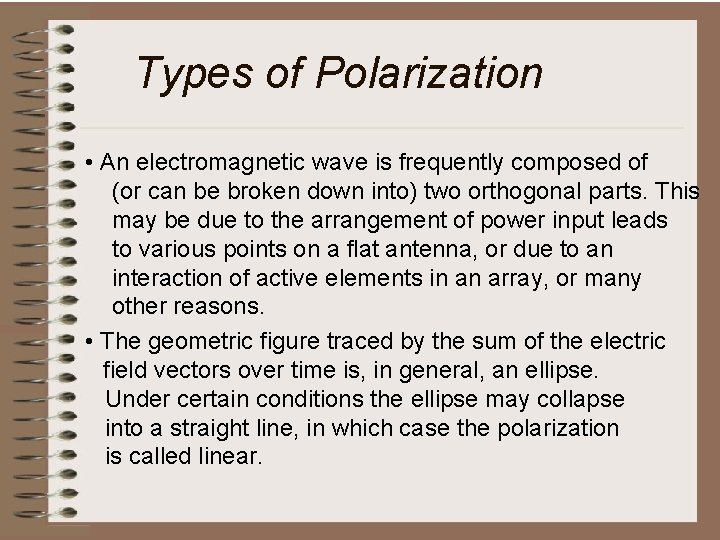 Types of Polarization

• An electromagnetic wave is frequently composed of (or can be broken down into) two orthogonal parts. This may be due to the arrangement of power input leads to various points on a flat antenna, or due to an interaction of active elements in an array, or many other reasons.

• The geometric figure traced by the sum of the electric field vectors over time is, in general, an ellipse. Under certain conditions the ellipse may collapse into a straight line, in which case the polarization is called linear.